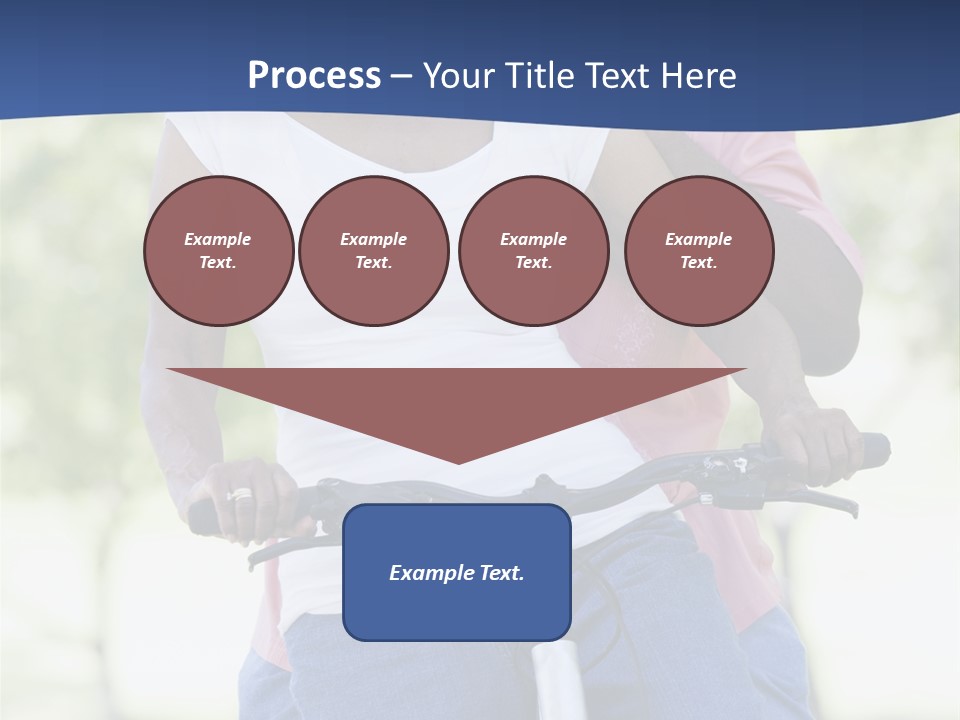 Process – Your Title Text Here

Example Text.

Example Text.

Example Text.

Example Text.

Example Text.